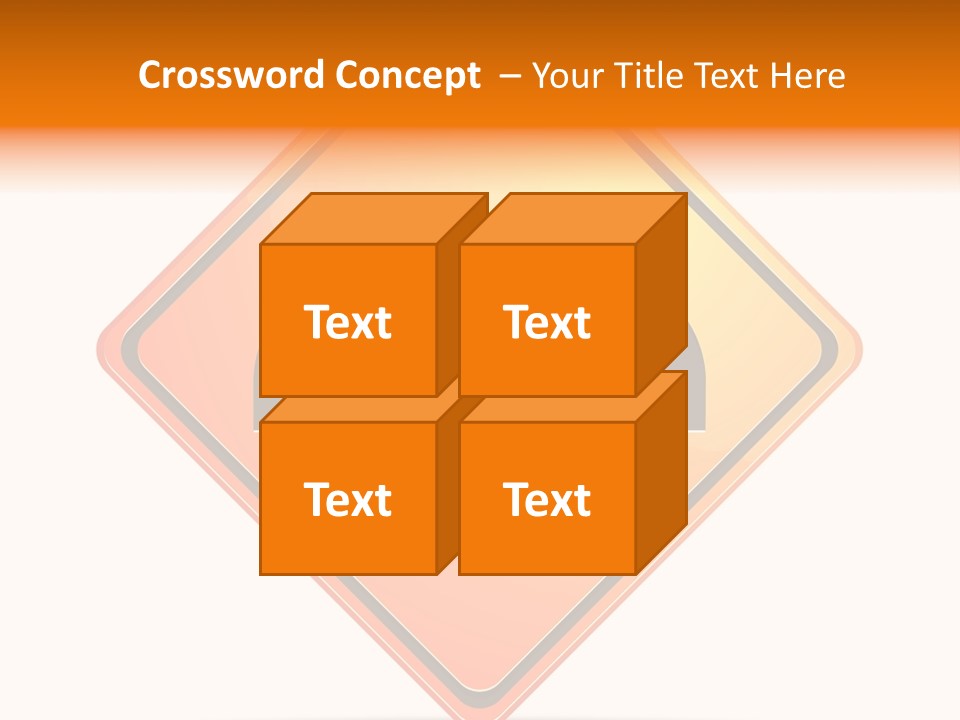 Crossword Concept – Your Title Text Here

Text

Text

Text

Text